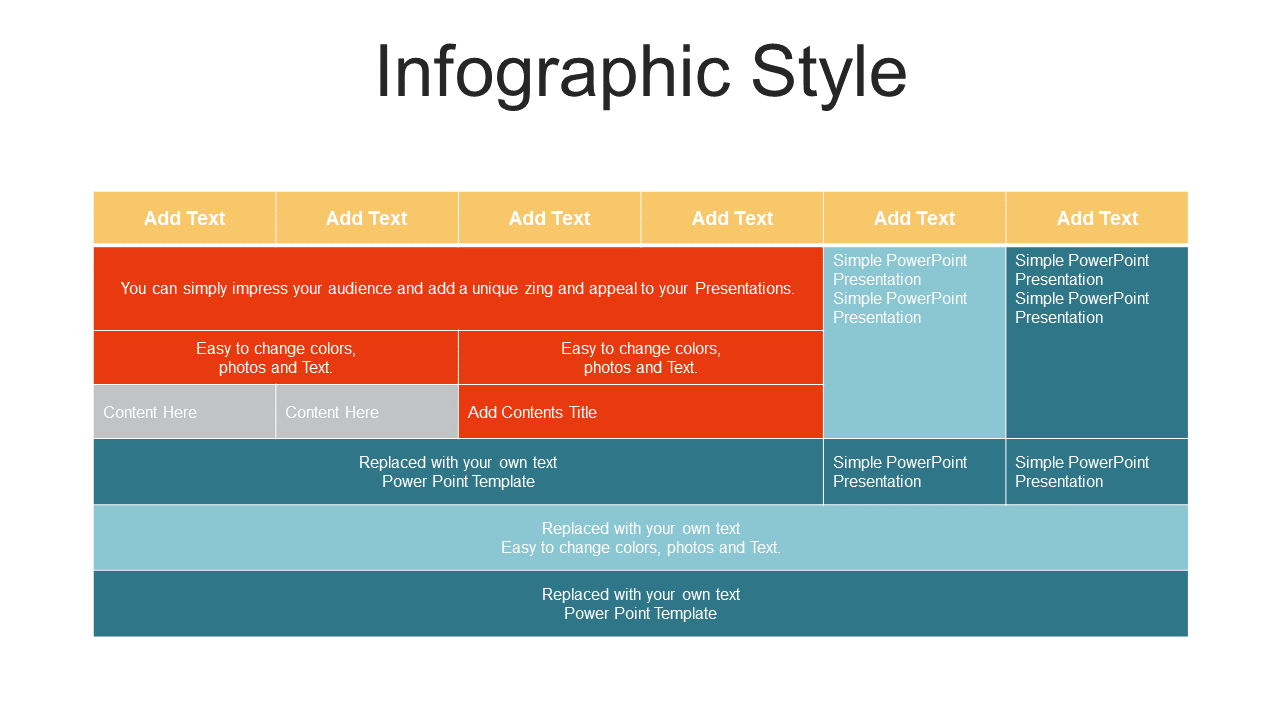 Infographic Style

| Add Text | Add Text | Add Text | Add Text | Add Text | Add Text |
|---|---|---|---|---|---|
| You can simply impress your audience and add a unique zing and appeal to your Presentations. | | | | Simple PowerPoint Presentation Simple PowerPoint Presentation | Simple PowerPoint Presentation Simple PowerPoint Presentation |
| Easy to change colors, photos and Text. | | Easy to change colors, photos and Text. | | | |
| Content Here | Content Here | Add Contents Title | | | |
| Replaced with your own text Power Point Template | | | | Simple PowerPoint Presentation | Simple PowerPoint Presentation |
| Replaced with your own text Easy to change colors, photos and Text. | | | | | |
| Replaced with your own text Power Point Template | | | | | |